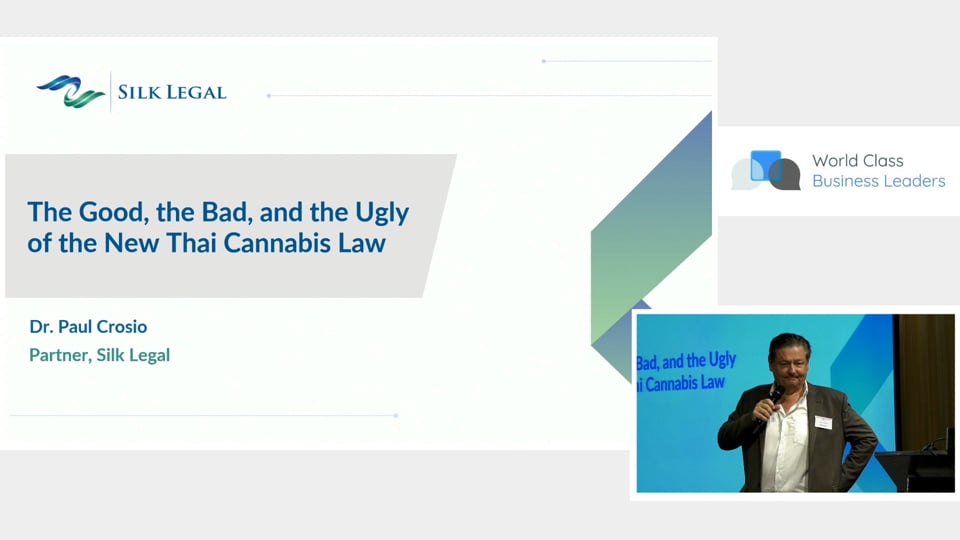 SILK LEGAL

The Good, the Bad, and the Ugly of the New Thai Cannabis Law

Dr. Paul Crosio

Partner, Silk Legal

World Class Business Leaders

Bad, and the Ugly
i Cannabis Law